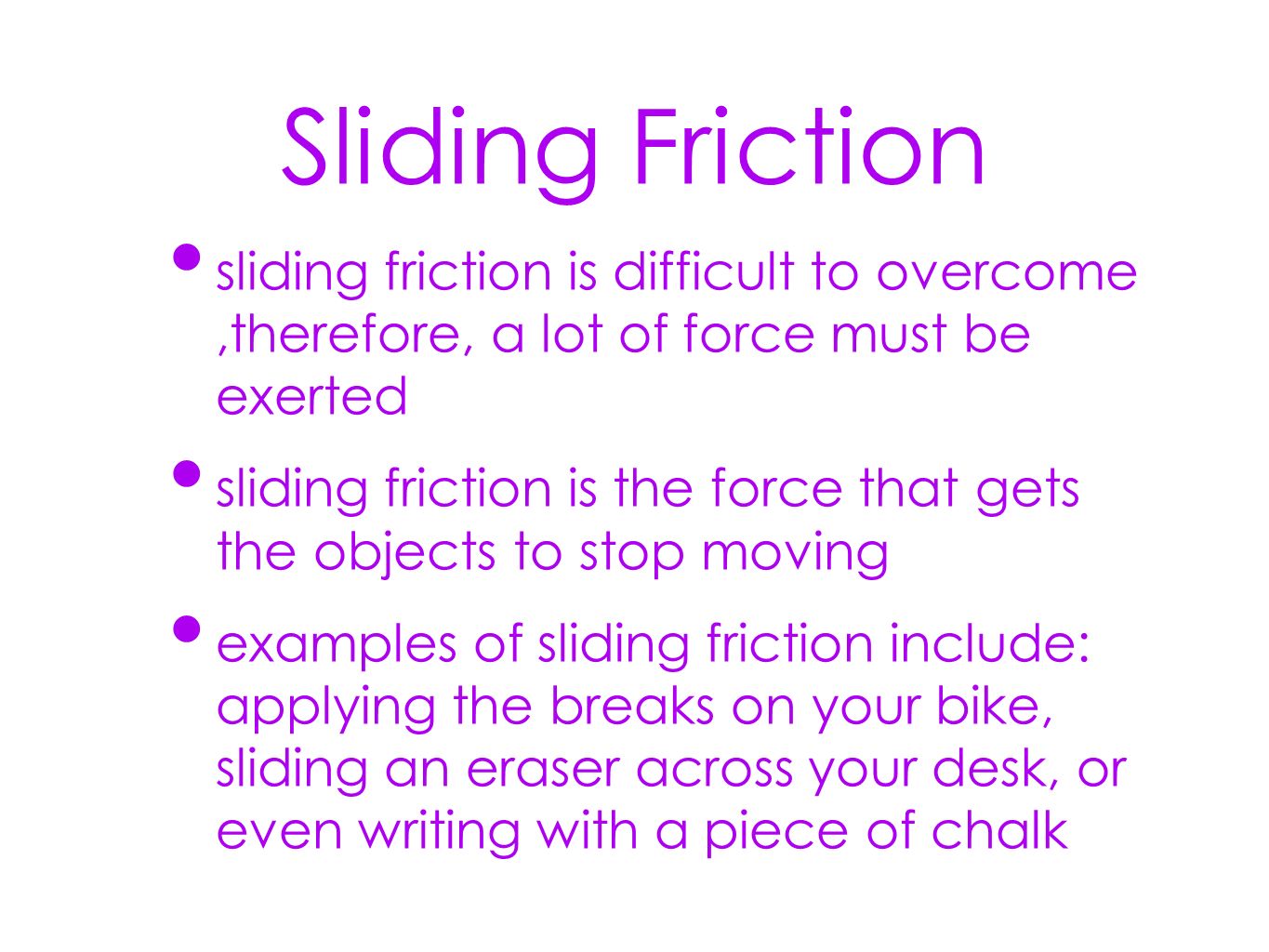 Sliding Friction

• sliding friction is difficult to overcome ,therefore, a lot of force must be exerted

• sliding friction is the force that gets the objects to stop moving

• examples of sliding friction include: applying the breaks on your bike, sliding an eraser across your desk, or even writing with a piece of chalk